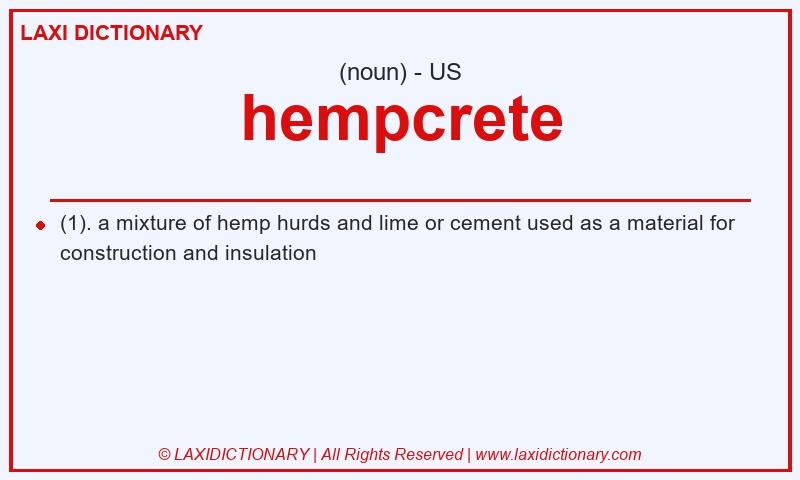 LAXI DICTIONARY

(noun) - US

hempcrete

(1). a mixture of hemp hurds and lime or cement used as a material for construction and insulation

© LAXIDICTIONARY | All Rights Reserved | www.laxidictionary.com